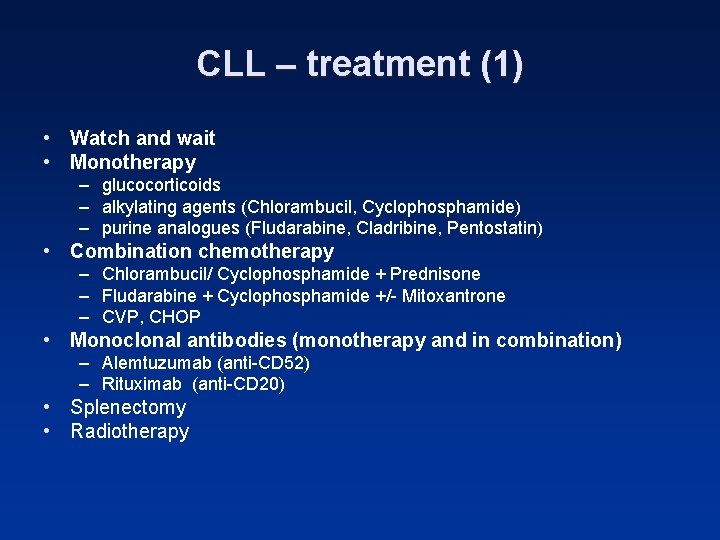 CLL – treatment (1)

• Watch and wait
• Monotherapy
– glucocorticoids
– alkylating agents (Chlorambucil, Cyclophosphamide)
– purine analogues (Fludarabine, Cladribine, Pentostatin)
• Combination chemotherapy
– Chlorambucil/ Cyclophosphamide + Prednisone
– Fludarabine + Cyclophosphamide +/- Mitoxantrone
– CVP, CHOP
• Monoclonal antibodies (monotherapy and in combination)
– Alemtuzumab (anti-CD52)
– Rituximab (anti-CD20)
• Splenectomy
• Radiotherapy